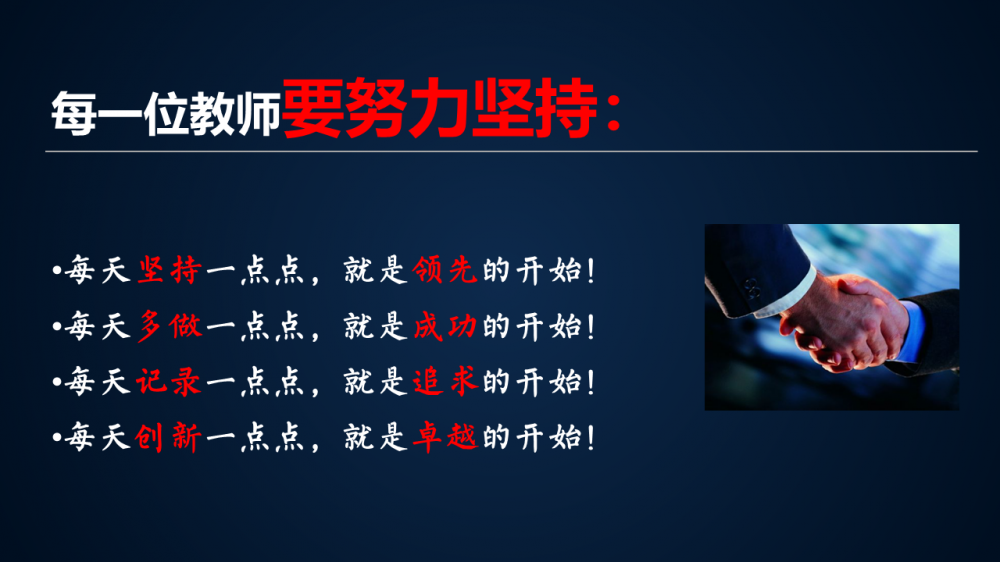 每一位教师要努力坚持：

•每天坚持一点点，就是领先的开始！
•每天多做一点点，就是成功的开始！
•每天记录一点点，就是追求的开始！
•每天创新一点点，就是卓越的开始！